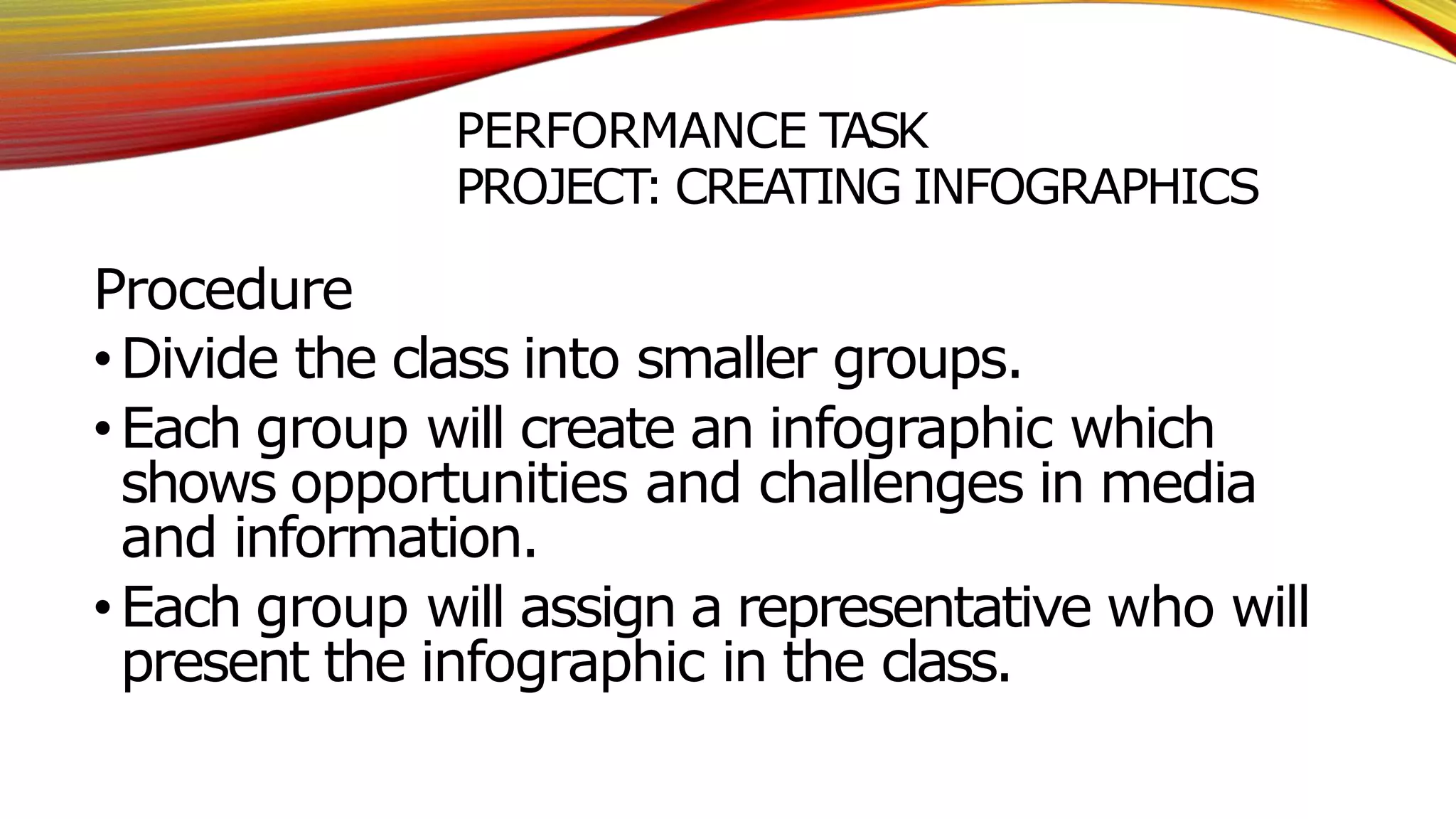 PERFORMANCE TASK
PROJECT: CREATING INFOGRAPHICS

Procedure

• Divide the class into smaller groups.

• Each group will create an infographic which shows opportunities and challenges in media and information.

• Each group will assign a representative who will present the infographic in the class.